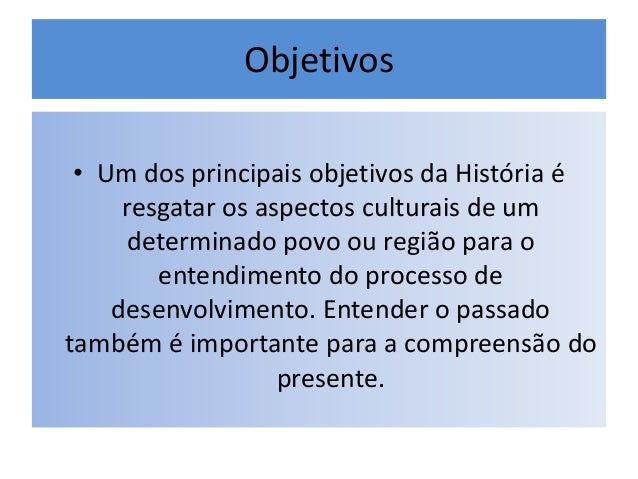 Objetivos

• Um dos principais objetivos da História é resgatar os aspectos culturais de um determinado povo ou região para o entendimento do processo de desenvolvimento. Entender o passado também é importante para a compreensão do presente.